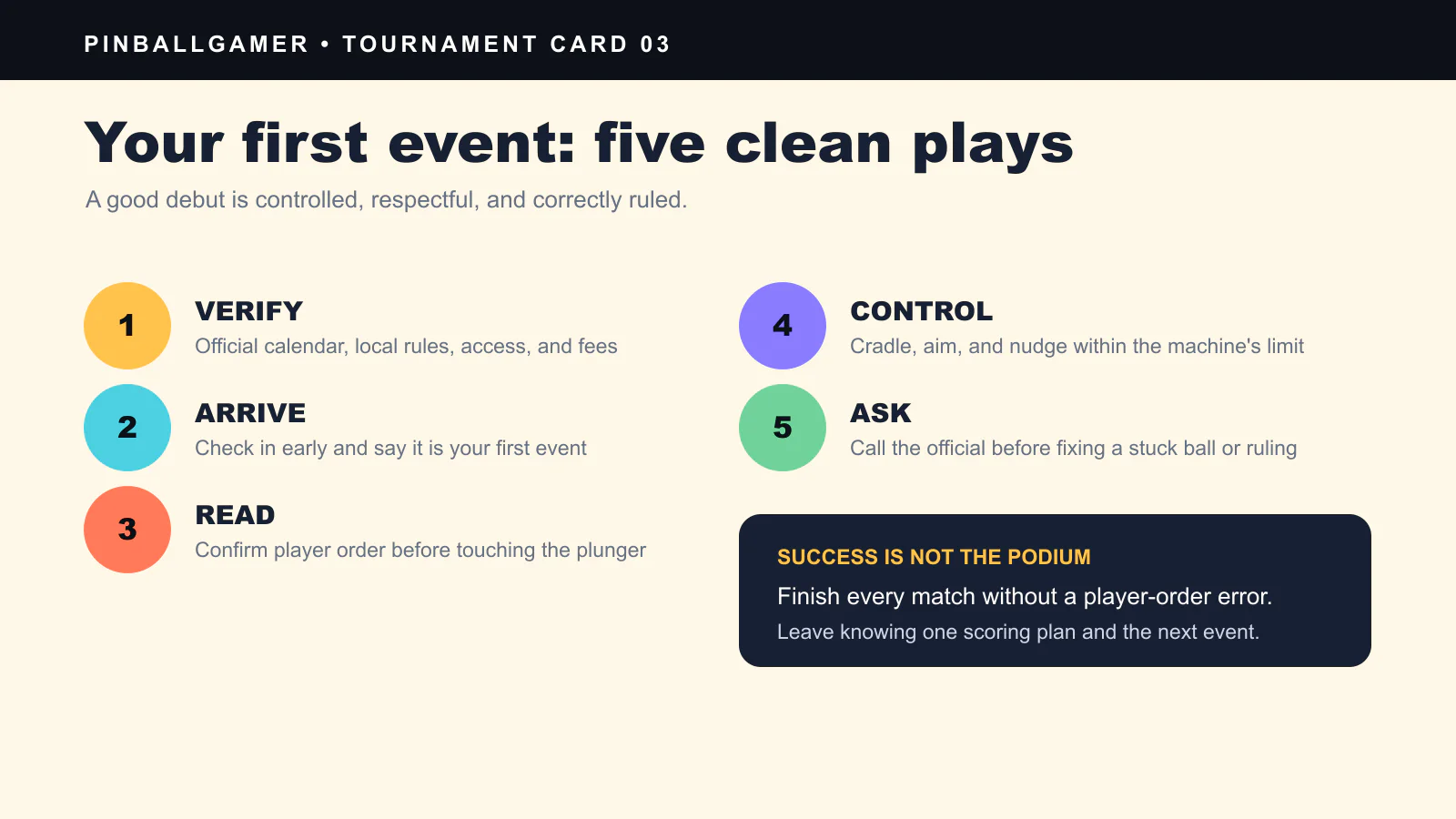 PINBALLGAMER • TOURNAMENT CARD 03

Your first event: five clean plays

A good debut is controlled, respectful, and correctly ruled.

1
VERIFY
Official calendar, local rules, access, and fees

2
ARRIVE
Check in early and say it is your first event

3
READ
Confirm player order before touching the plunger

4
CONTROL
Cradle, aim, and nudge within the machine's limit

5
ASK
Call the official before fixing a stuck ball or ruling

SUCCESS IS NOT THE PODIUM
Finish every match without a player-order error.
Leave knowing one scoring plan and the next event.